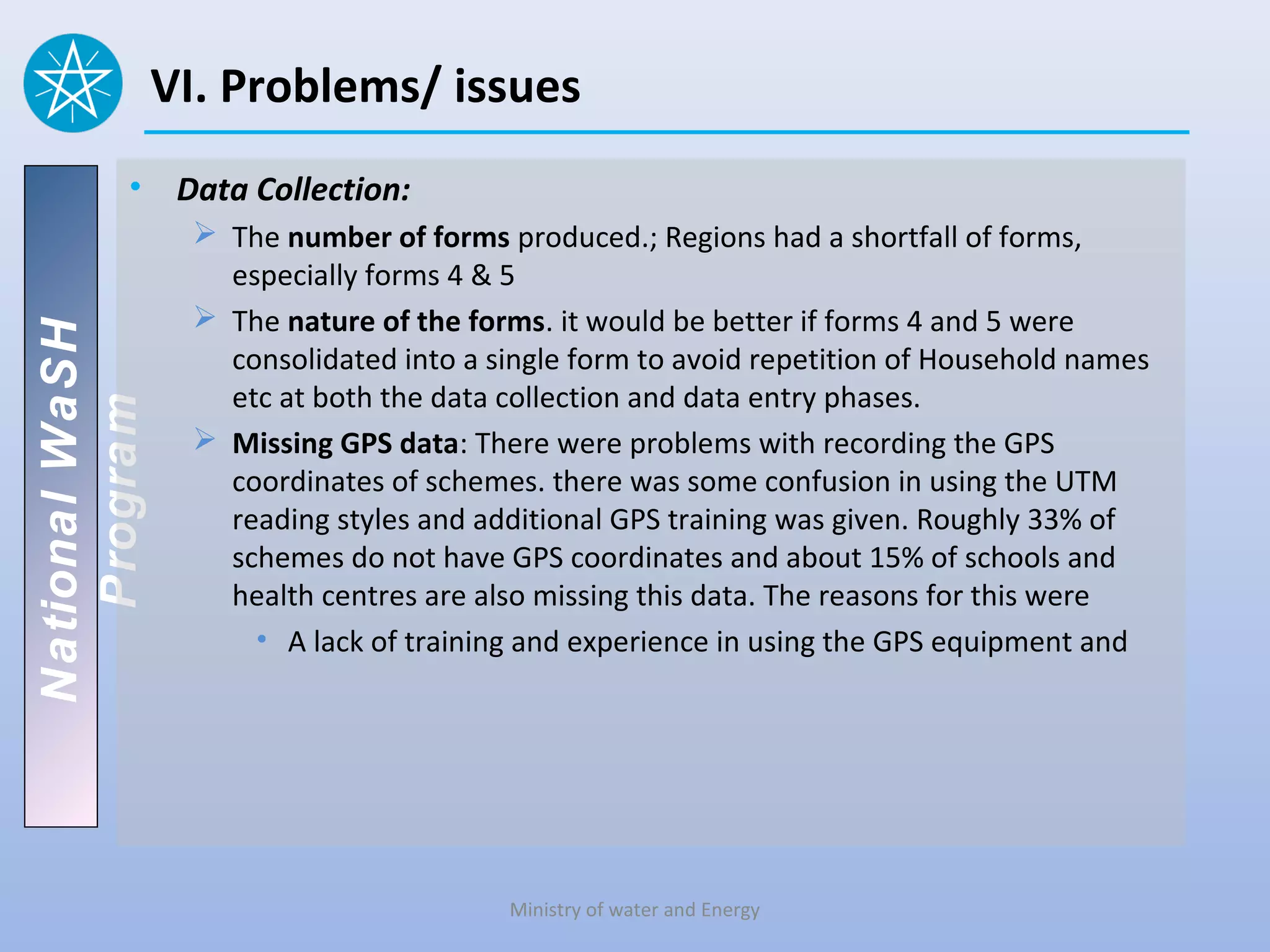 VI. Problems/ issues

National WaSH Program

• Data Collection:

➢ The number of forms produced.; Regions had a shortfall of forms, especially forms 4 & 5

➢ The nature of the forms. it would be better if forms 4 and 5 were consolidated into a single form to avoid repetition of Household names etc at both the data collection and data entry phases.

➢ Missing GPS data: There were problems with recording the GPS coordinates of schemes. there was some confusion in using the UTM reading styles and additional GPS training was given. Roughly 33% of schemes do not have GPS coordinates and about 15% of schools and health centres are also missing this data. The reasons for this were

• A lack of training and experience in using the GPS equipment and

Ministry of water and Energy